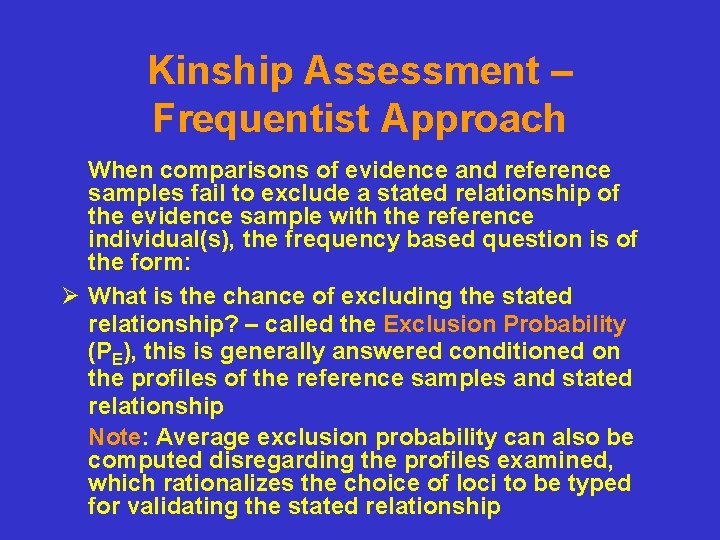 Kinship Assessment – Frequentist Approach

When comparisons of evidence and reference samples fail to exclude a stated relationship of the evidence sample with the reference individual(s), the frequency based question is of the form:

➢ What is the chance of excluding the stated relationship? – called the Exclusion Probability ($P_E$), this is generally answered conditioned on the profiles of the reference samples and stated relationship

Note: Average exclusion probability can also be computed disregarding the profiles examined, which rationalizes the choice of loci to be typed for validating the stated relationship